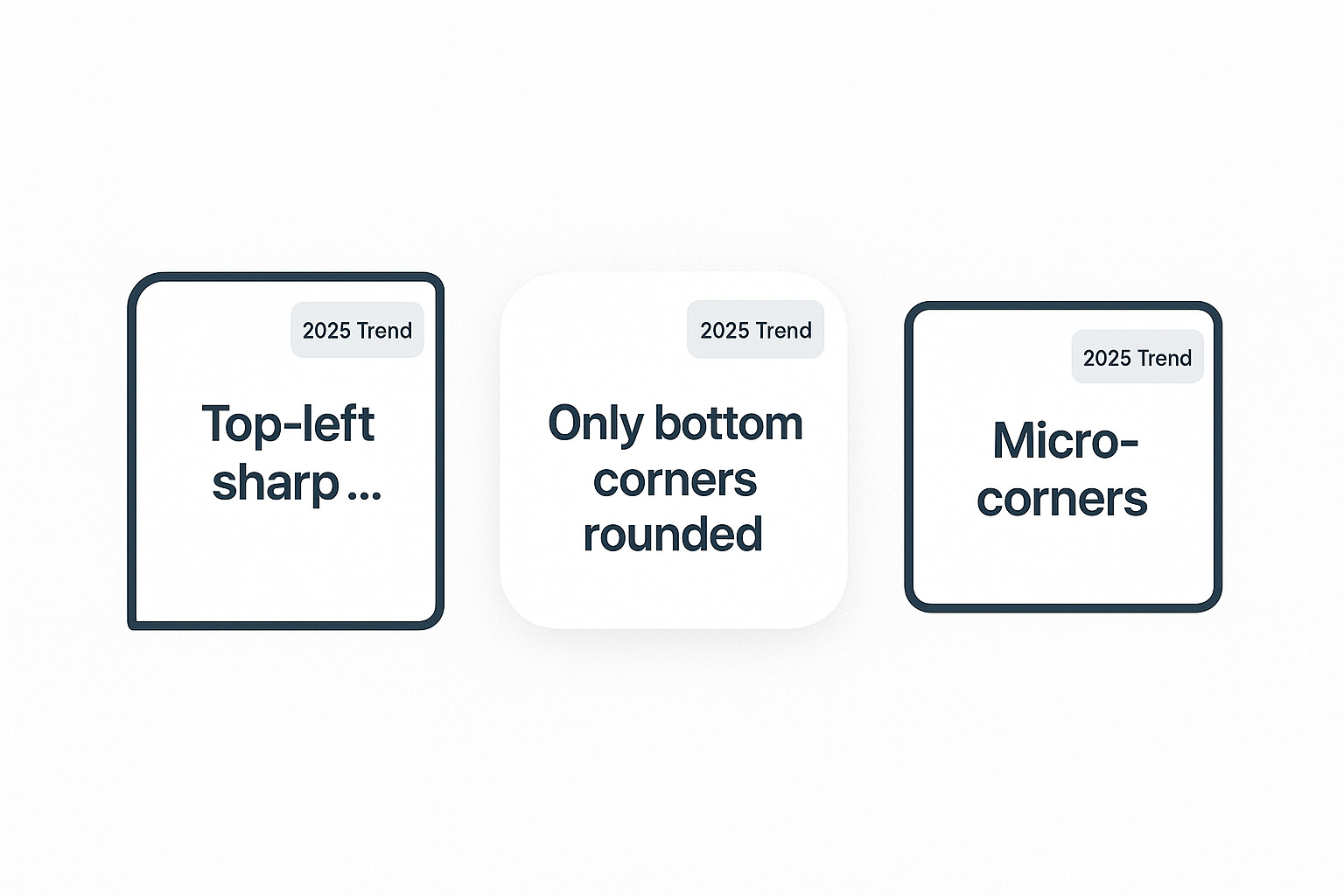 2025 Trend

Top-left sharp ...

2025 Trend

Only bottom corners rounded

2025 Trend

Micro-corners